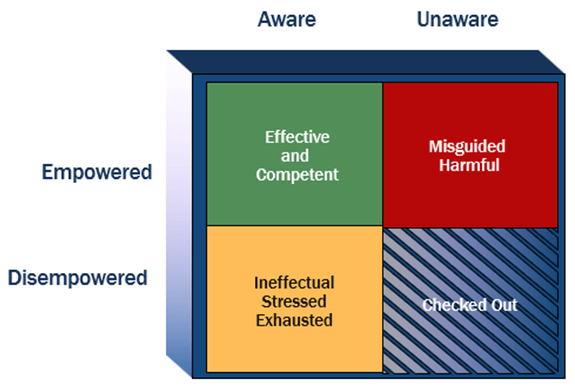 | | Aware | Unaware |
|---|---|---|
| Empowered | Effective and Competent | Misguided Harmful |
| Disempowered | Ineffectual Stressed Exhausted | Checked Out |